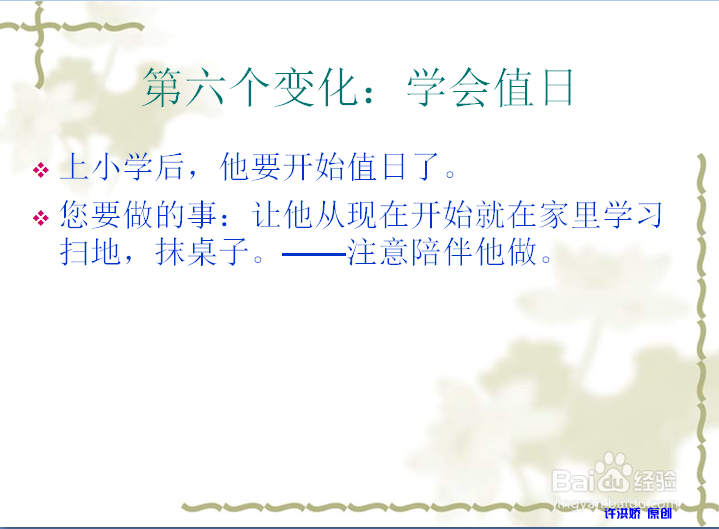 第六个变化：学会值日

❖ 上小学后，他要开始值日了。

❖ 您要做的事：让他从现在开始就在家里学习扫地，抹桌子。——注意陪伴他做。

Baidu经验
jingyan.baidu.com
许洪娇 原创